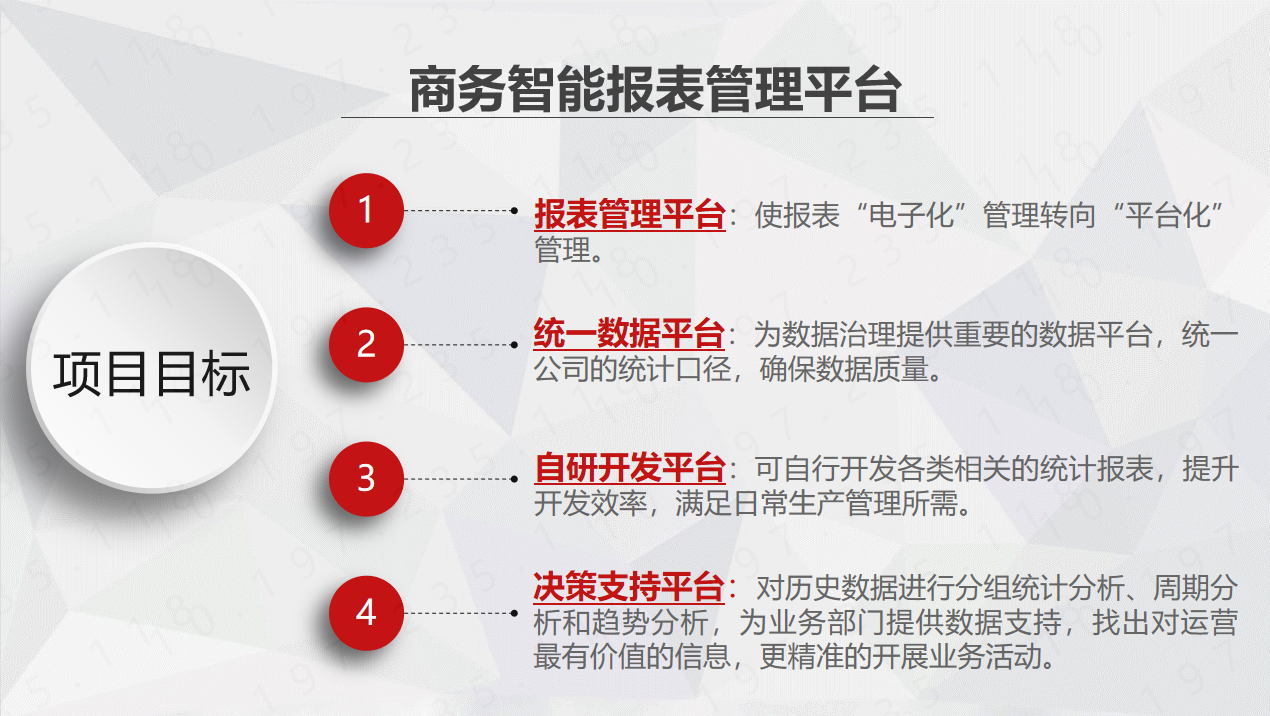 商务智能报表管理平台

项目目标

1

报表管理平台：使报表“电子化”管理转向“平台化”管理。

2

统一数据平台：为数据治理提供重要的数据平台，统一公司的统计口径，确保数据质量。

3

自研开发平台：可自行开发各类相关的统计报表，提升开发效率，满足日常生产管理所需。

4

决策支持平台：对历史数据进行分组统计分析、周期分析和趋势分析，为业务部门提供数据支持，找出对运营最有价值的信息，更精准的开展业务活动。